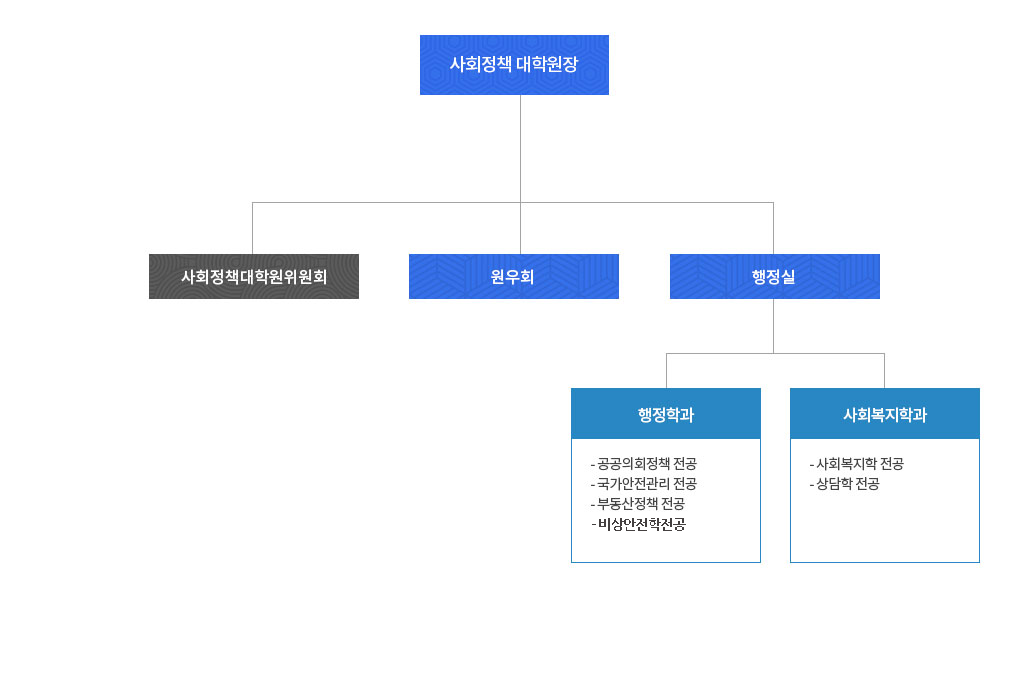 사회정책 대학원장

사회정책대학원위원회

원우회

행정실

행정학과

- 공공의회정책 전공
- 국가안전관리 전공
- 부동산정책 전공
- 비상안전학전공

사회복지학과

- 사회복지학 전공
- 상담학 전공